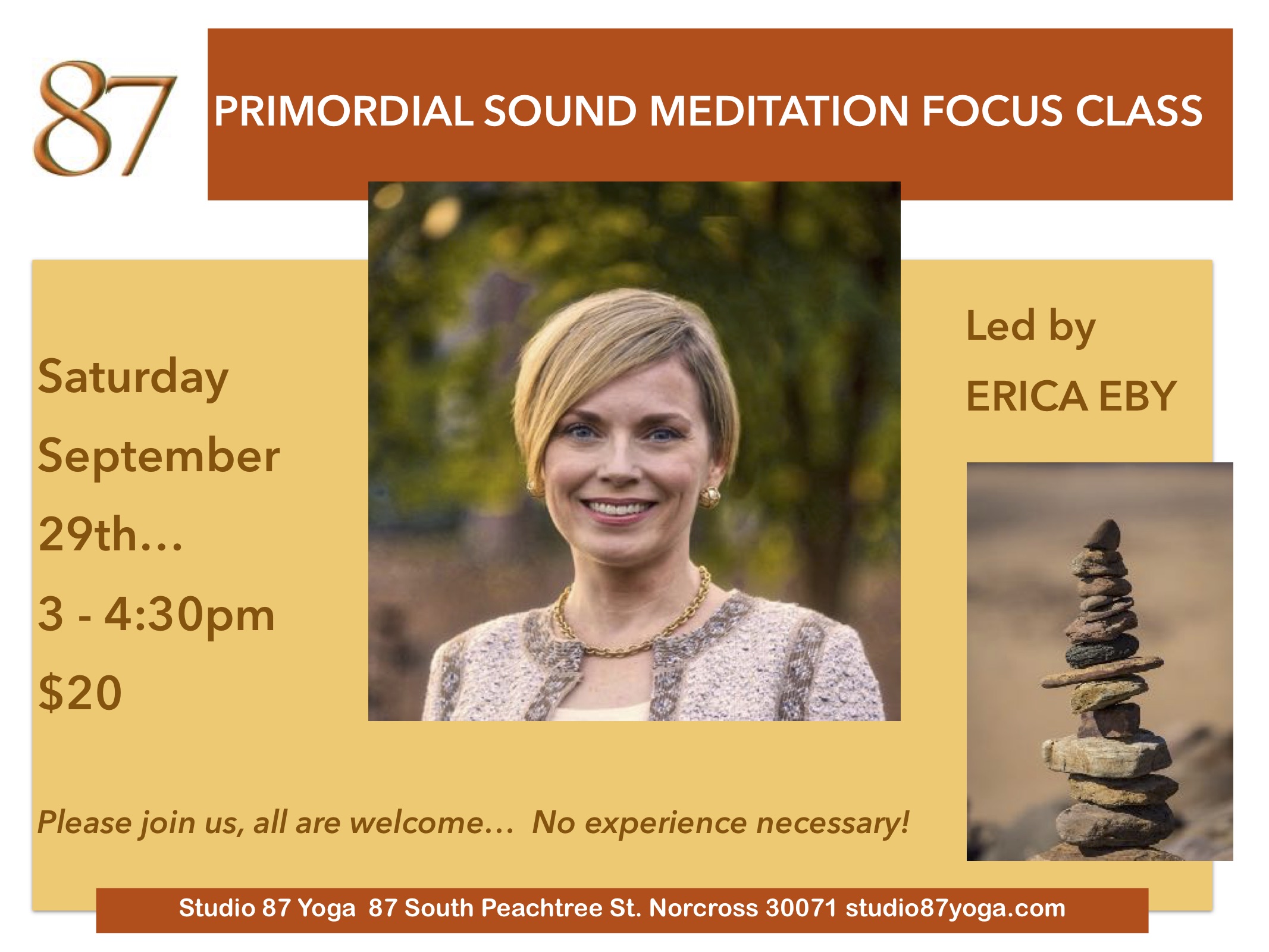 87

PRIMORDIAL SOUND MEDITATION FOCUS CLASS

Saturday
September
29th…
3 - 4:30pm
$20

Led by
ERICA EBY

Please join us, all are welcome… No experience necessary!

Studio 87 Yoga 87 South Peachtree St. Norcross 30071 studio87yoga.com